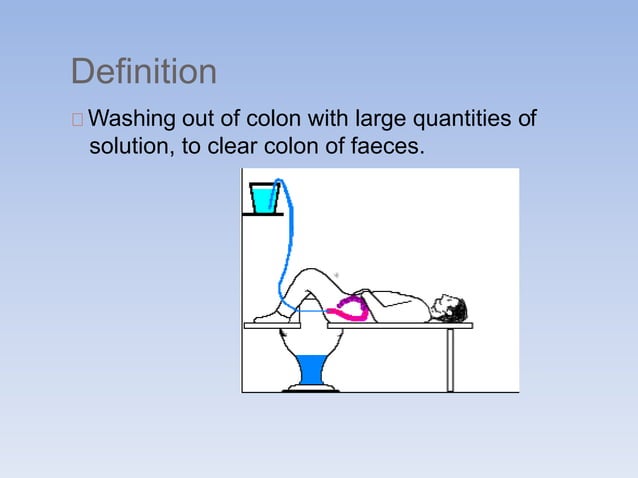 Definition

 Washing out of colon with large quantities of solution, to clear colon of faeces.